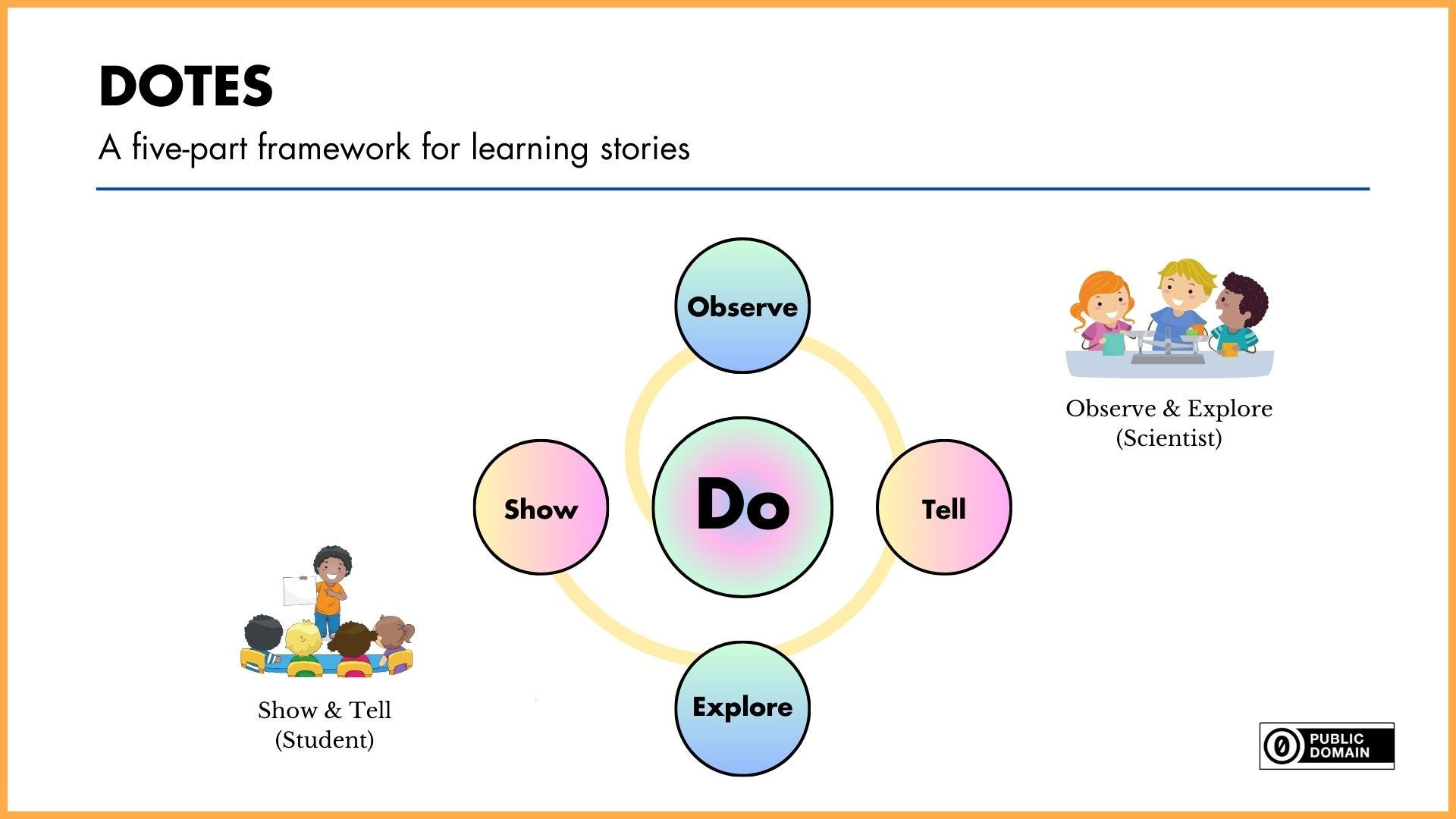 DOTES

A five-part framework for learning stories

Observe

Show

Do

Tell

Explore

Observe & Explore (Scientist)

Show & Tell (Student)

PUBLIC DOMAIN